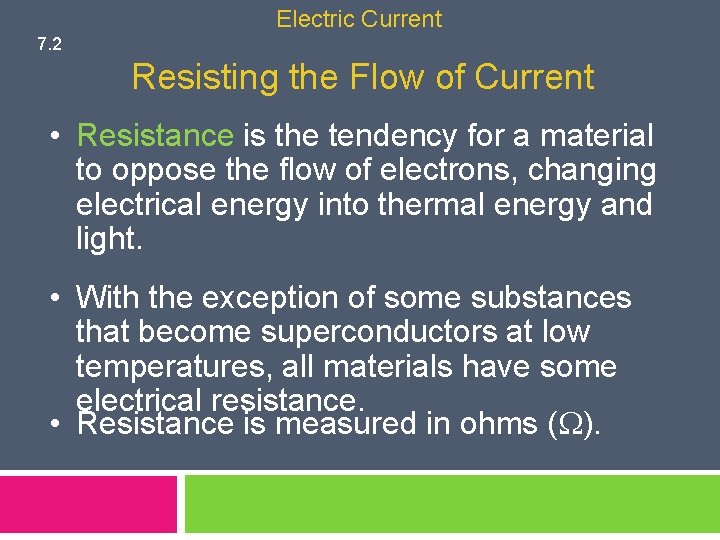 Electric Current

7.2

Resisting the Flow of Current

• Resistance is the tendency for a material to oppose the flow of electrons, changing electrical energy into thermal energy and light.

• With the exception of some substances that become superconductors at low temperatures, all materials have some electrical resistance.

• Resistance is measured in ohms ($\Omega$).